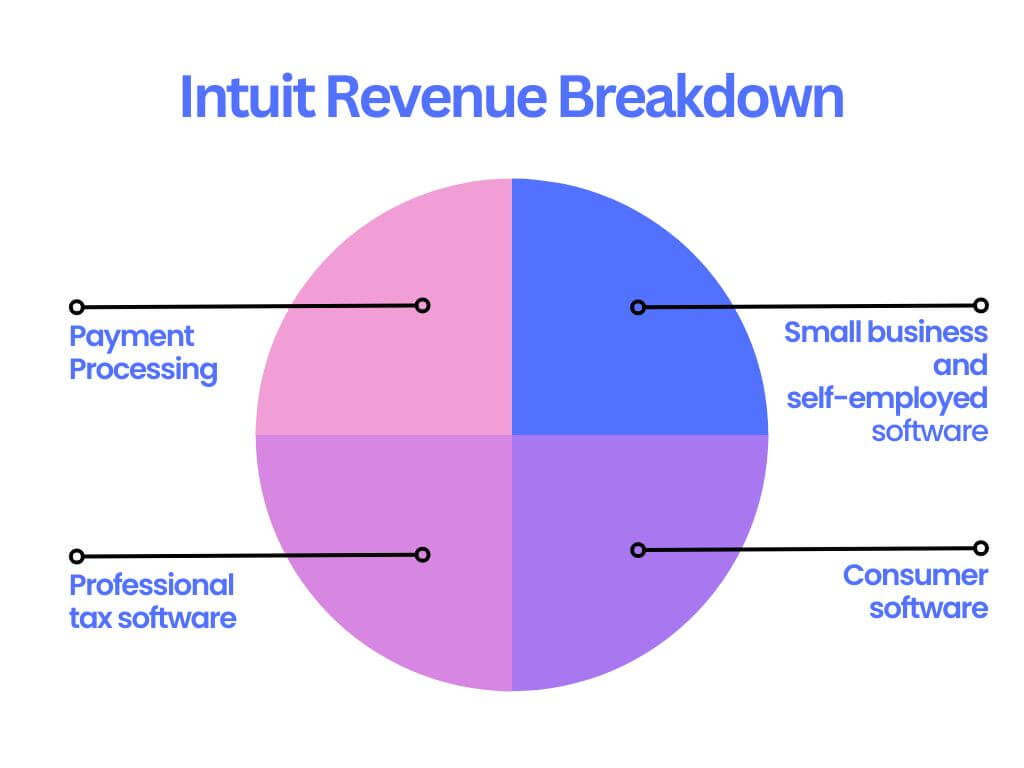 Intuit Revenue Breakdown

Payment Processing

Small business and self-employed software

Professional tax software

Consumer software